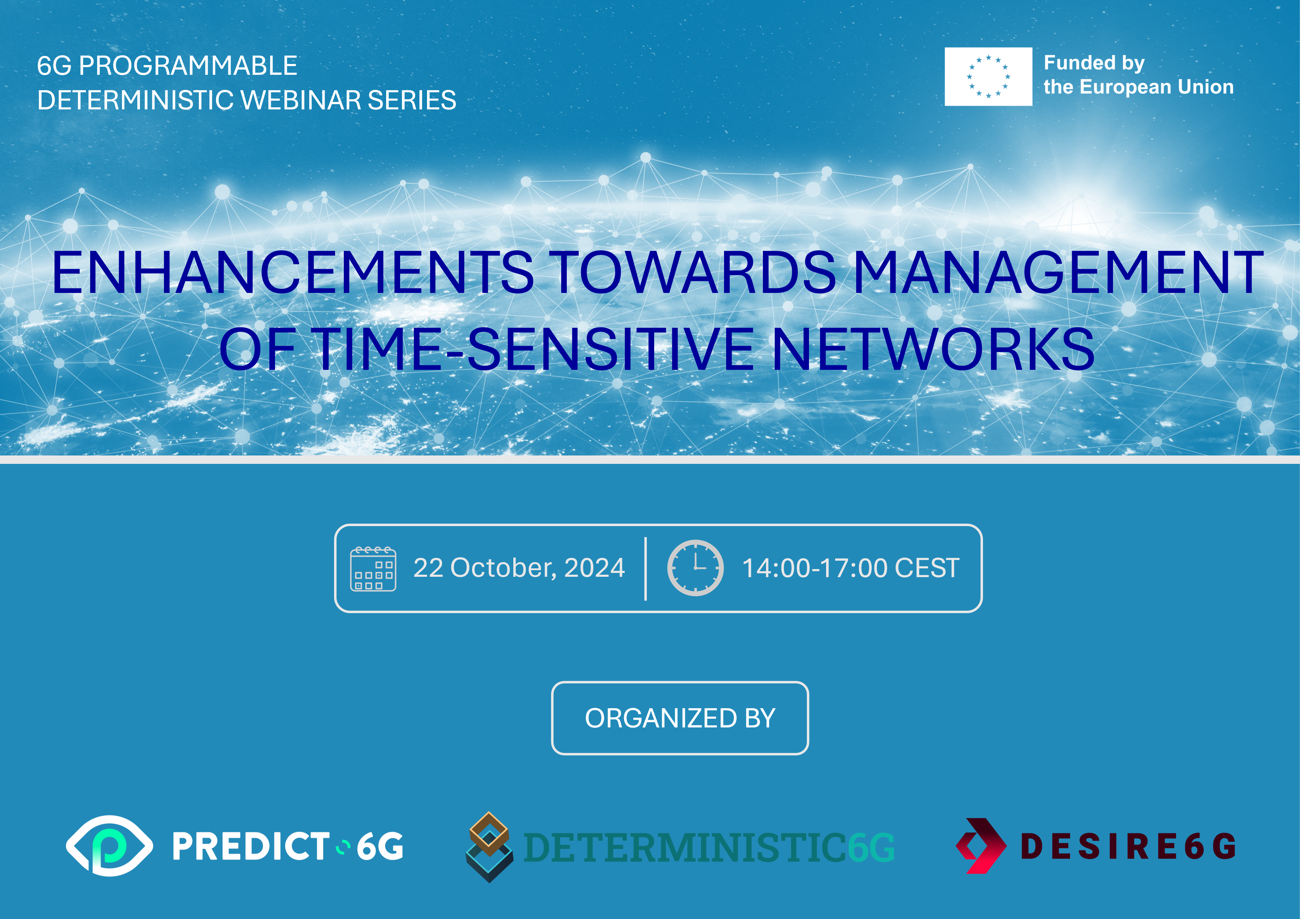 6G PROGRAMMABLE DETERMINISTIC WEBINAR SERIES

Funded by the European Union

ENHANCEMENTS TOWARDS MANAGEMENT OF TIME-SENSITIVE NETWORKS

22 October, 2024

14:00-17:00 CEST

ORGANIZED BY

PREDICT 6G

DETERMINISTIC6G

DESIRE6G